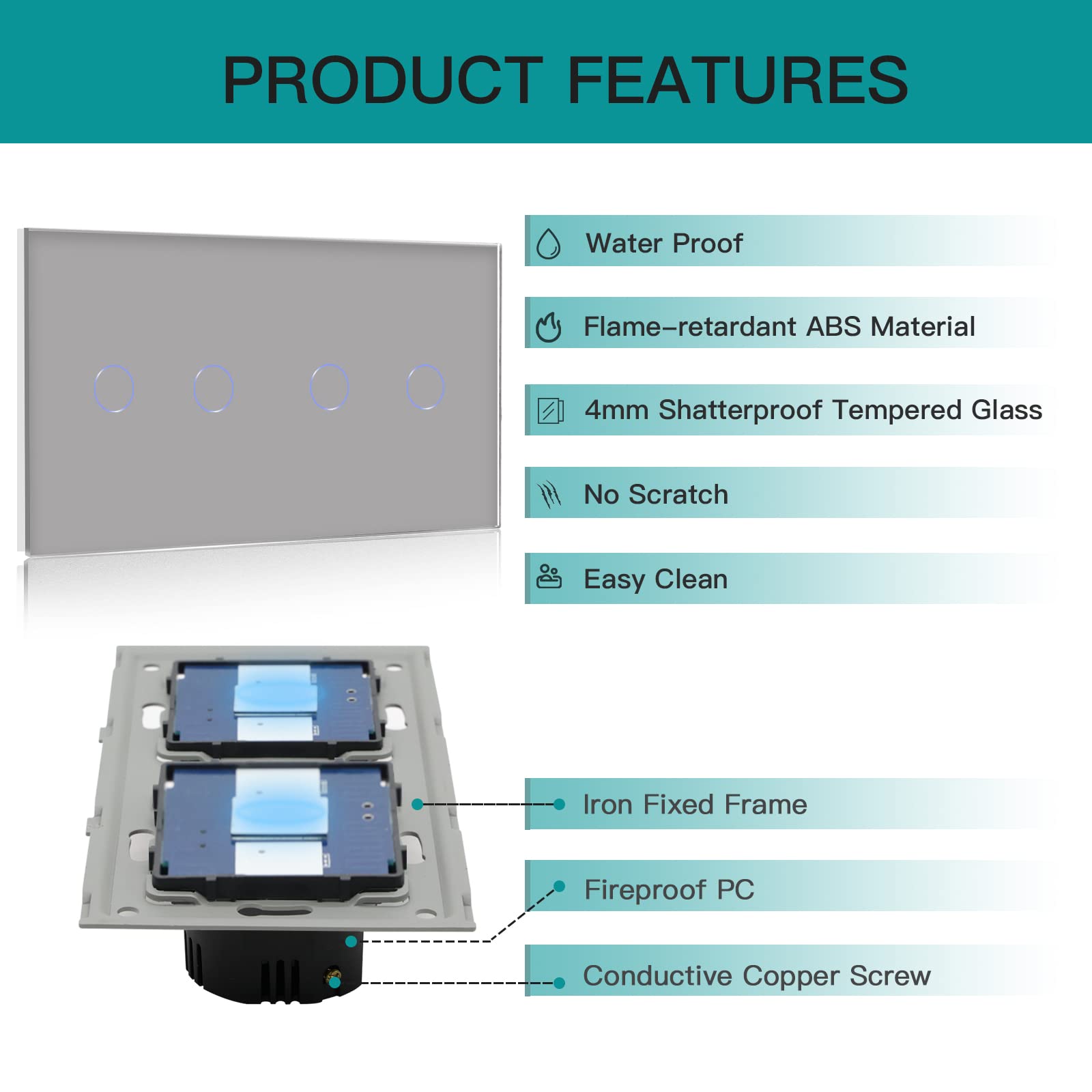 PRODUCT FEATURES

Water Proof

Flame-retardant ABS Material

4mm Shatterproof Tempered Glass

No Scratch

Easy Clean

Iron Fixed Frame

Fireproof PC

Conductive Copper Screw